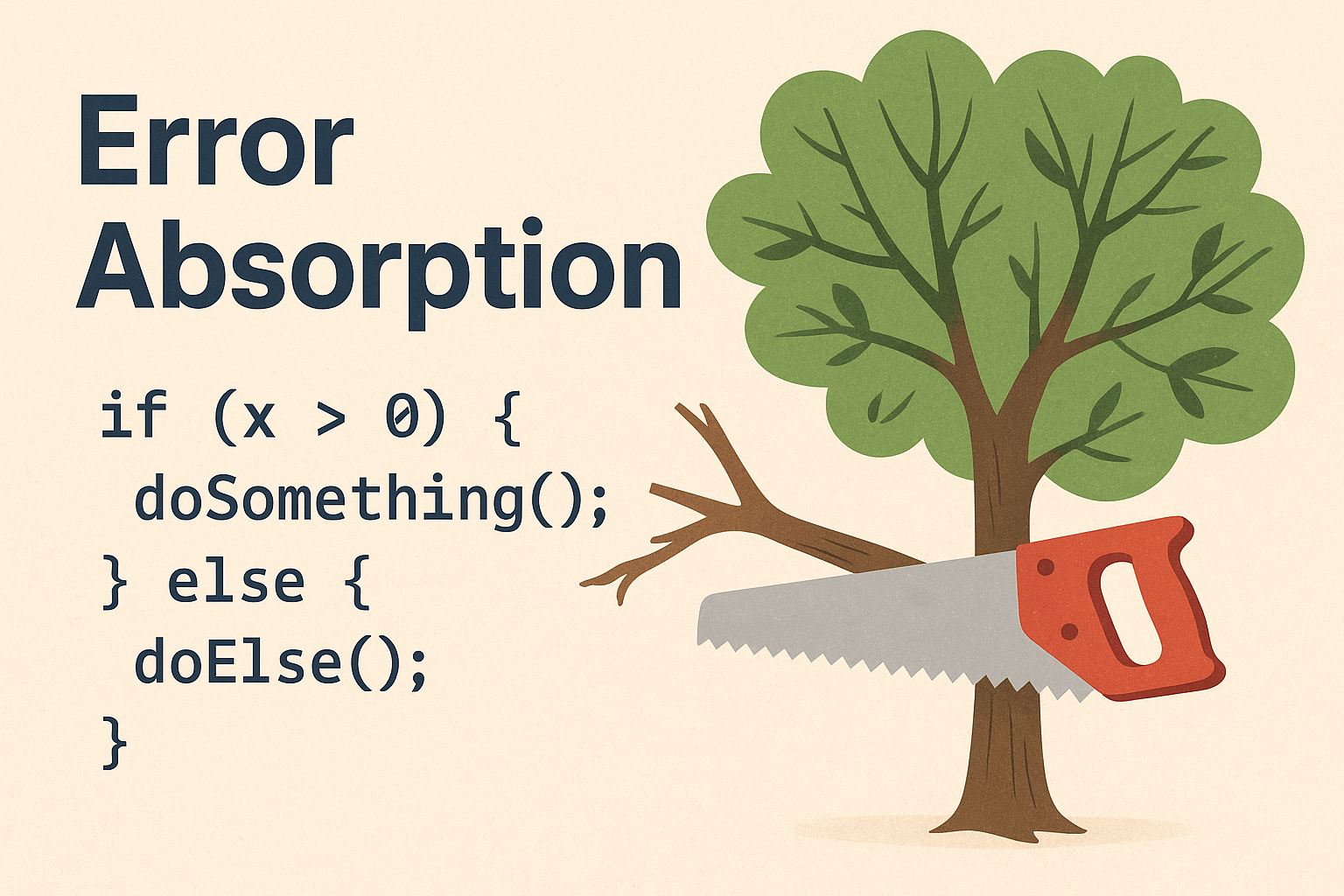 Error Absorption

if (x > 0) {
 doSomething();
} else {
 doElse();
}